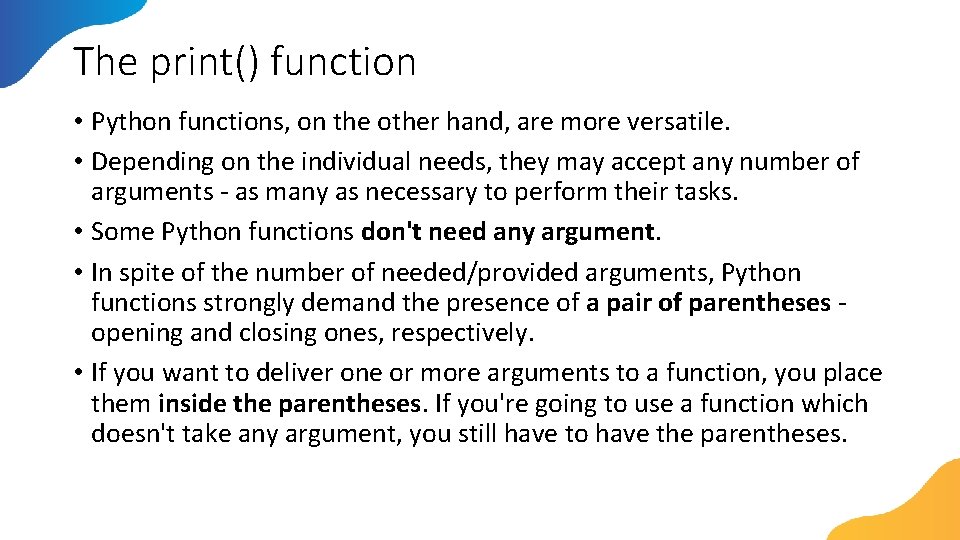 The print() function

• Python functions, on the other hand, are more versatile.
• Depending on the individual needs, they may accept any number of arguments - as many as necessary to perform their tasks.
• Some Python functions don't need any argument.
• In spite of the number of needed/provided arguments, Python functions strongly demand the presence of a pair of parentheses - opening and closing ones, respectively.
• If you want to deliver one or more arguments to a function, you place them inside the parentheses. If you're going to use a function which doesn't take any argument, you still have to have the parentheses.